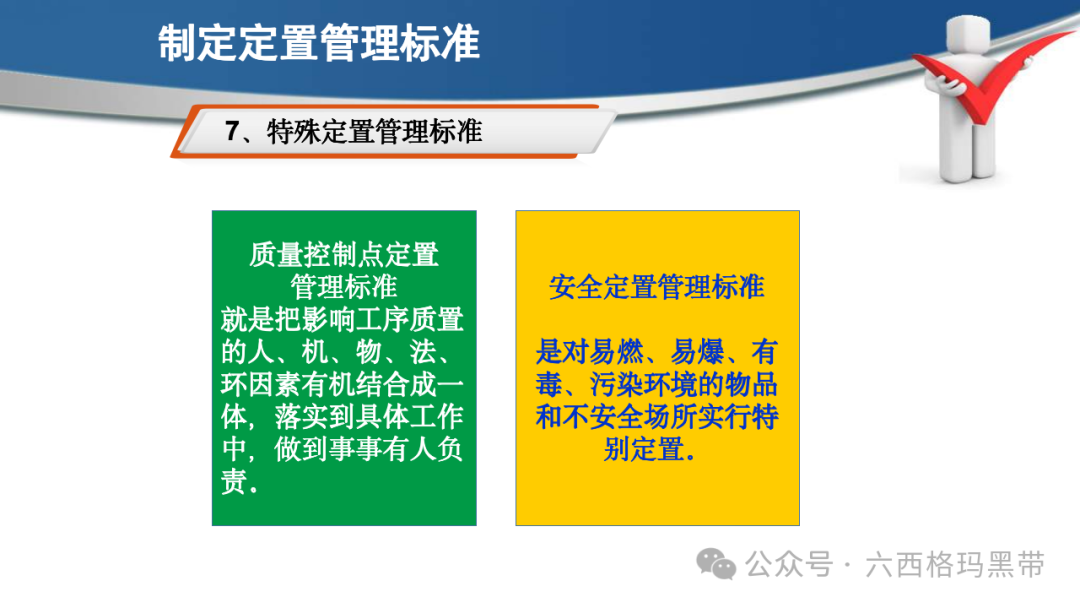 制定定置管理标准

7、特殊定置管理标准

质量控制点定置管理标准
就是把影响工序质置的人、机、物、法、环因素有机结合成一体，落实到具体工作中，做到事事有人负责.

安全定置管理标准

是对易燃、易爆、有毒、污染环境的物品和不安全场所实行特别定置.

公众号 · 六西格玛黑带